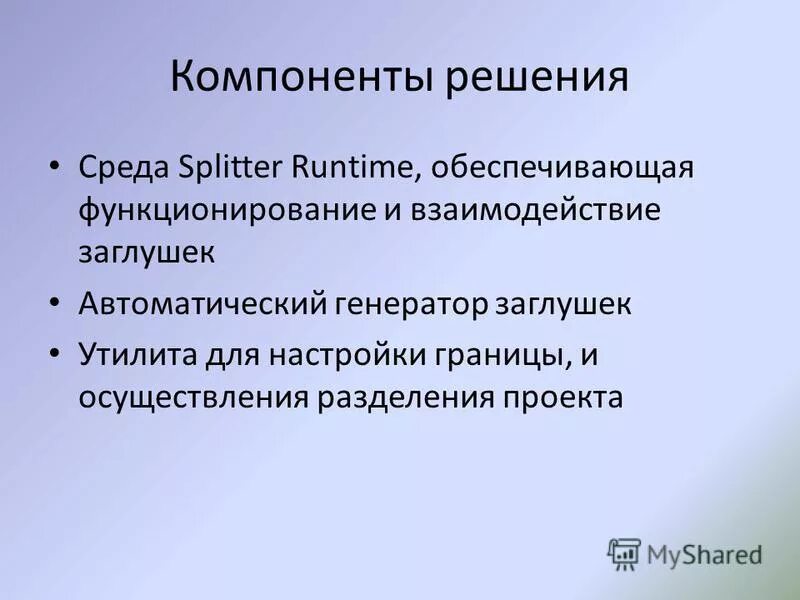 Компоненты решения

• Среда Splitter Runtime, обеспечивающая функционирование и взаимодействие заглушек

• Автоматический генератор заглушек

• Утилита для настройки границы, и осуществления разделения проекта

MyShared